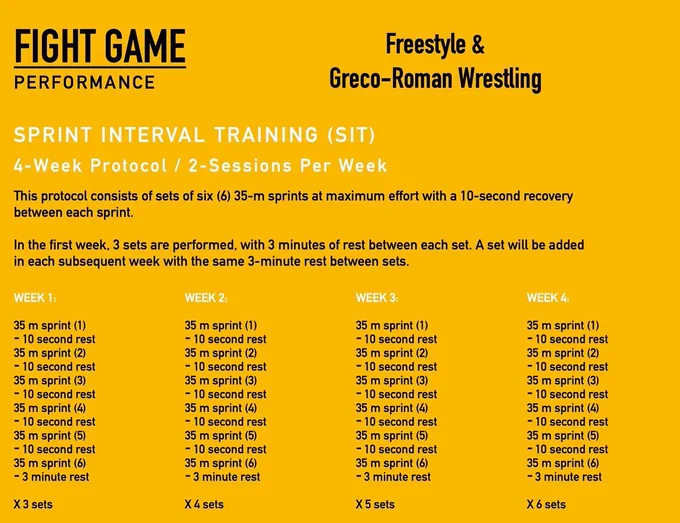 FIGHT GAME
PERFORMANCE

Freestyle &
Greco-Roman Wrestling

SPRINT INTERVAL TRAINING (SIT)

4-Week Protocol / 2-Sessions Per Week

This protocol consists of sets of six (6) 35-m sprints at maximum effort with a 10-second recovery between each sprint.

In the first week, 3 sets are performed, with 3 minutes of rest between each set. A set will be added in each subsequent week with the same 3-minute rest between sets.

WEEK 1:

35 m sprint (1)
- 10 second rest
35 m sprint (2)
- 10 second rest
35 m sprint (3)
- 10 second rest
35 m sprint (4)
- 10 second rest
35 m sprint (5)
- 10 second rest
35 m sprint (6)
- 3 minute rest

X 3 sets

WEEK 2:

35 m sprint (1)
- 10 second rest
35 m sprint (2)
- 10 second rest
35 m sprint (3)
- 10 second rest
35 m sprint (4)
- 10 second rest
35 m sprint (5)
- 10 second rest
35 m sprint (6)
- 3 minute rest

X 4 sets

WEEK 3:

35 m sprint (1)
- 10 second rest
35 m sprint (2)
- 10 second rest
35 m sprint (3)
- 10 second rest
35 m sprint (4)
- 10 second rest
35 m sprint (5)
- 10 second rest
35 m sprint (6)
- 3 minute rest

X 5 sets

WEEK 4:

35 m sprint (1)
- 10 second rest
35 m sprint (2)
- 10 second rest
35 m sprint (3)
- 10 second rest
35 m sprint (4)
- 10 second rest
35 m sprint (5)
- 10 second rest
35 m sprint (6)
- 3 minute rest

X 6 sets